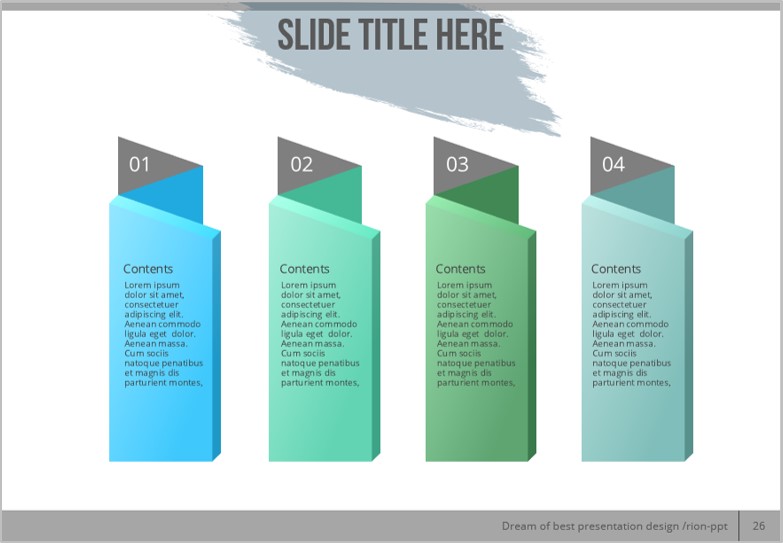 SLIDE TITLE HERE

01

Contents

Lorem ipsum dolor sit amet, consectetuer adipiscing elit. Aenean commodo ligula eget dolor. Aenean massa. Cum sociis natoque penatibus et magnis dis parturient montes,

02

Contents

Lorem ipsum dolor sit amet, consectetuer adipiscing elit. Aenean commodo ligula eget dolor. Aenean massa. Cum sociis natoque penatibus et magnis dis parturient montes,

03

Contents

Lorem ipsum dolor sit amet, consectetuer adipiscing elit. Aenean commodo ligula eget dolor. Aenean massa. Cum sociis natoque penatibus et magnis dis parturient montes,

04

Contents

Lorem ipsum dolor sit amet, consectetuer adipiscing elit. Aenean commodo ligula eget dolor. Aenean massa. Cum sociis natoque penatibus et magnis dis parturient montes,

Dream of best presentation design /rion-ppt

26